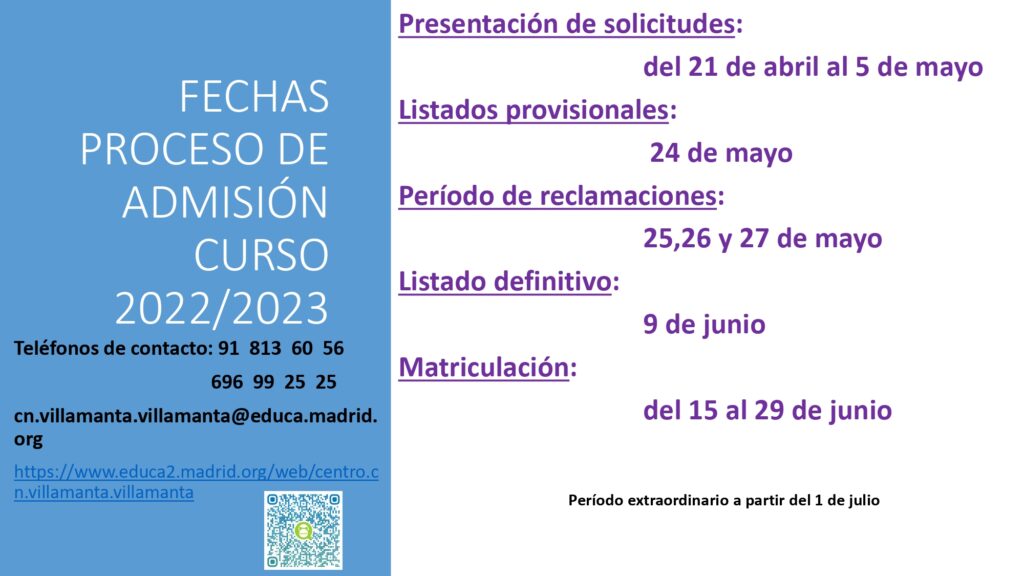 FECHAS PROCESO DE ADMISIÓN CURSO 2022/2023

Teléfonos de contacto: 91 813 60 56
696 99 25 25

cn.villamanta.villamanta@educa.madrid.org

https://www.educa2.madrid.org/web/centro.cn.villamanta.villamanta

Presentación de solicitudes:
del 21 de abril al 5 de mayo

Listados provisionales:
24 de mayo

Período de reclamaciones:
25,26 y 27 de mayo

Listado definitivo:
9 de junio

Matriculación:
del 15 al 29 de junio

Período extraordinario a partir del 1 de julio